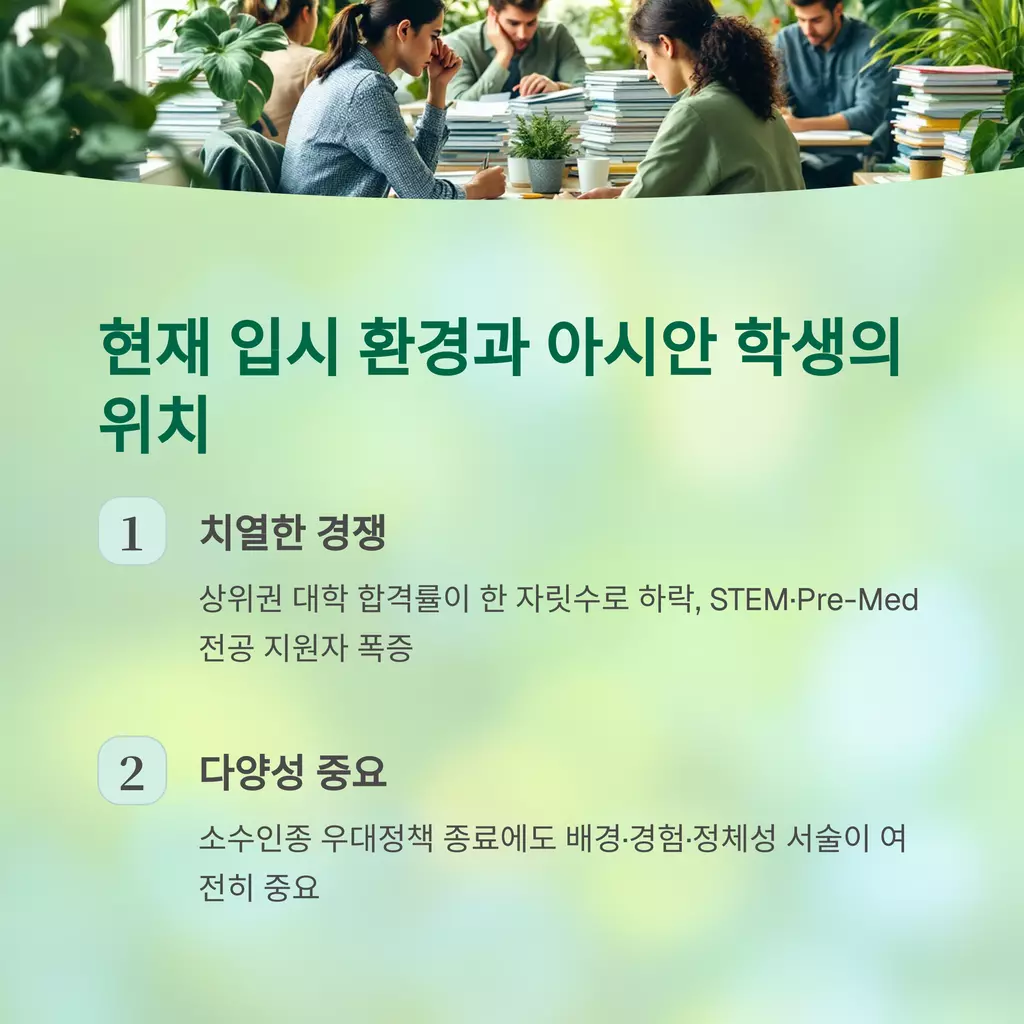 현재 입시 환경과 아시안 학생의 위치

1

치열한 경쟁

상위권 대학 합격률이 한 자릿수로 하락, STEM·Pre-Med 전공 지원자 폭증

2

다양성 중요

소수인종 우대정책 종료에도 배경·경험·정체성 서술이 여전히 중요